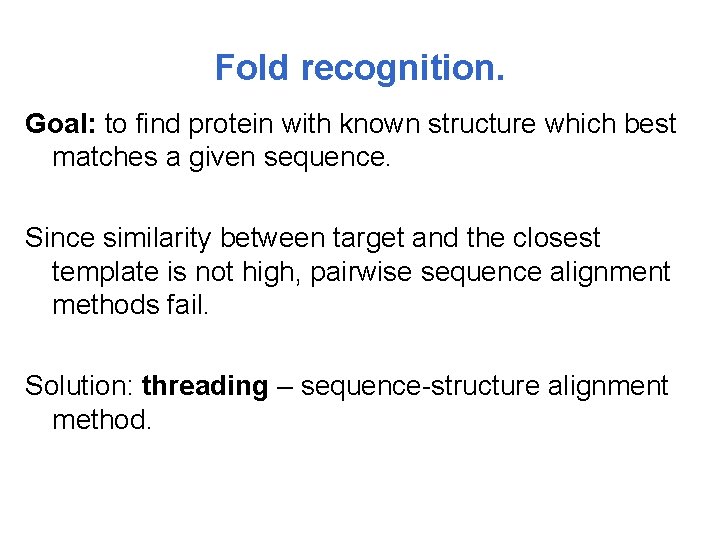 Fold recognition.

Goal: to find protein with known structure which best matches a given sequence.

Since similarity between target and the closest template is not high, pairwise sequence alignment methods fail.

Solution: threading – sequence-structure alignment method.